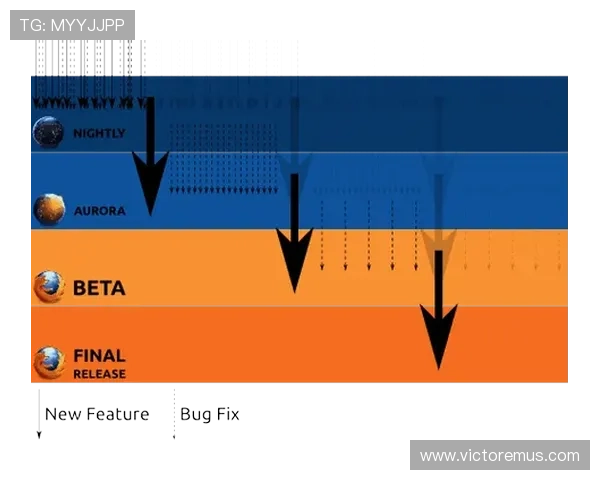 TG: MYYJJPP

NIGHTLY

AURORA

BETA

FINAL
RELEASE

New Feature

Bug Fix

www.victoremus.com